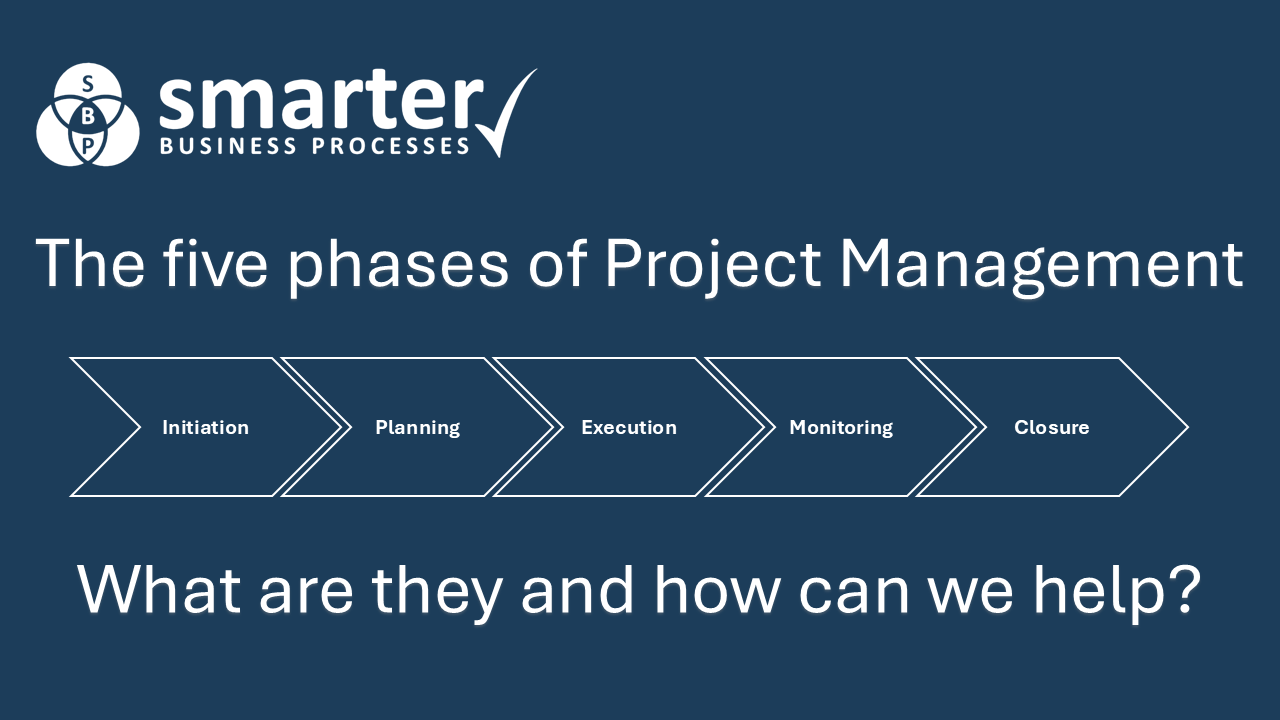 S
B
P
smarter
BUSINESS PROCESSES

The five phases of Project Management

Initiation

Planning

Execution

Monitoring

Closure

What are they and how can we help?